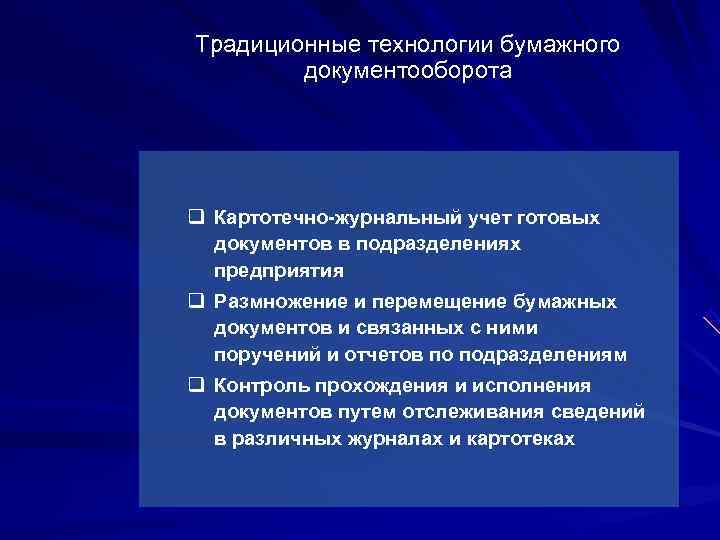 Традиционные технологии бумажного документооборота

❑ Картотечно-журнальный учет готовых документов в подразделениях предприятия
❑ Размножение и перемещение бумажных документов и связанных с ними поручений и отчетов по подразделениям
❑ Контроль прохождения и исполнения документов путем отслеживания сведений в различных журналах и картотеках